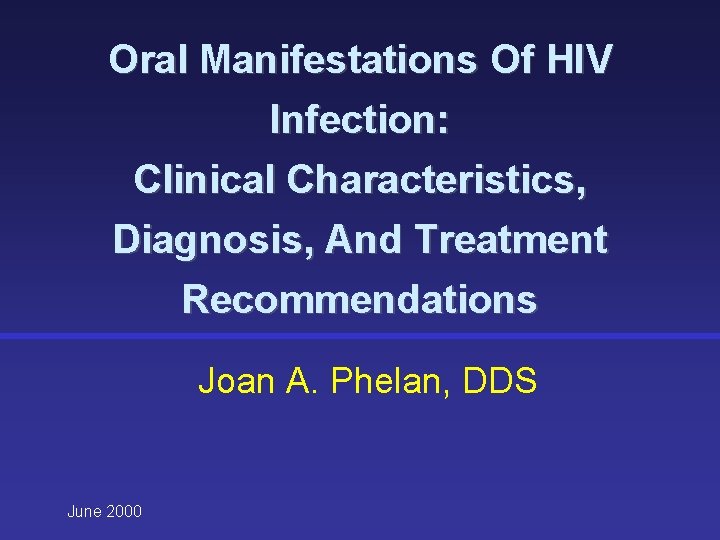 Oral Manifestations Of HIV Infection: Clinical Characteristics, Diagnosis, And Treatment Recommendations

Joan A. Phelan, DDS

June 2000